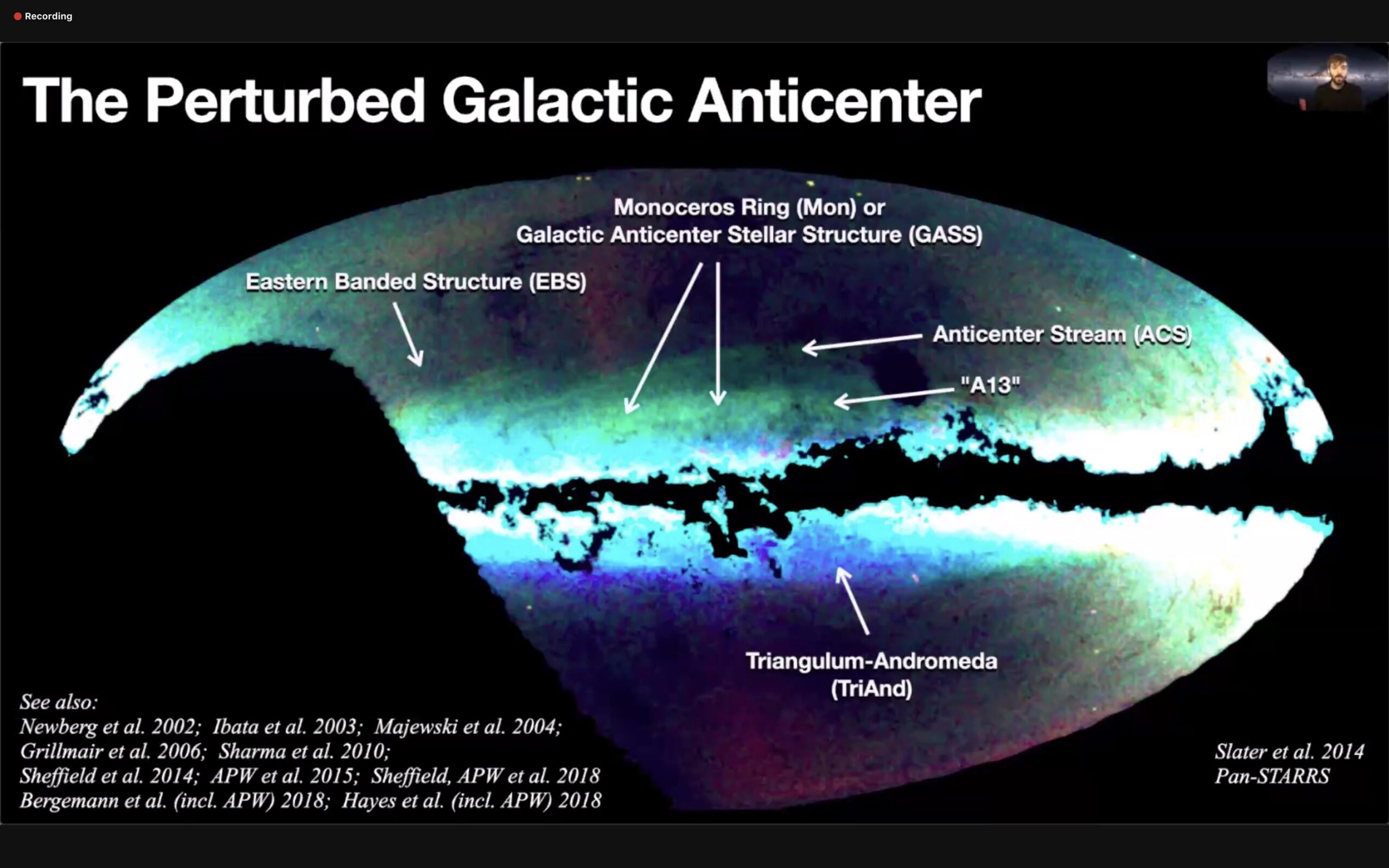 Recording

The Perturbed Galactic Anticenter

Monoceros Ring (Mon) or
Galactic Anticenter Stellar Structure (GASS)

Eastern Banded Structure (EBS)

Anticenter Stream (ACS)

"A13"

Triangulum-Andromeda
(TriAnd)

See also:
Newberg et al. 2002; Ibata et al. 2003; Majewski et al. 2004;
Grillmair et al. 2006; Sharma et al. 2010;
Sheffield et al. 2014; APW et al. 2015; Sheffield, APW et al. 2018
Bergemann et al. (incl. APW) 2018; Hayes et al. (incl. APW) 2018

Slater et al. 2014
Pan-STARRS